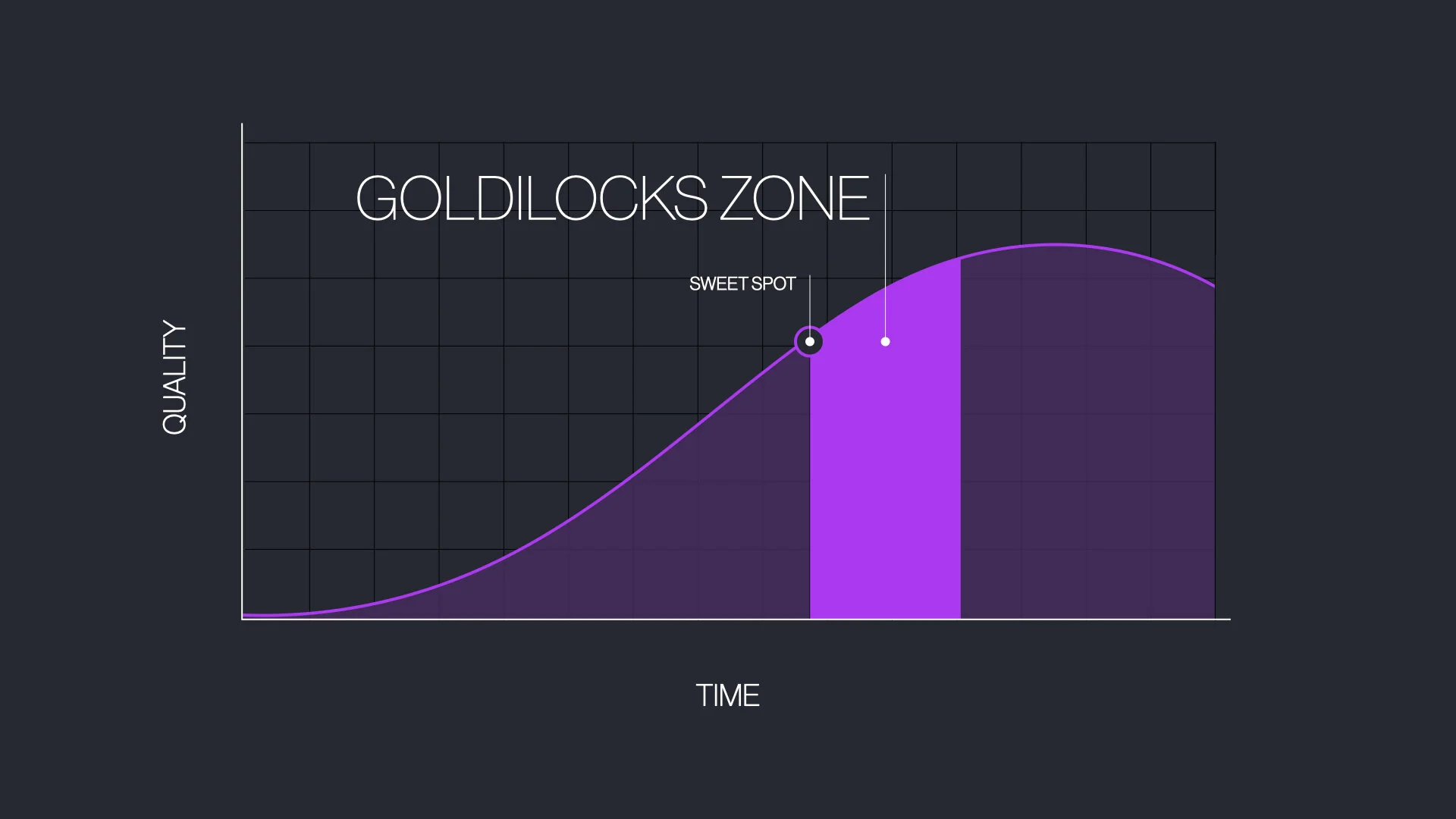 GOLDILOCKS ZONE

SWEET SPOT

QUALITY

TIME